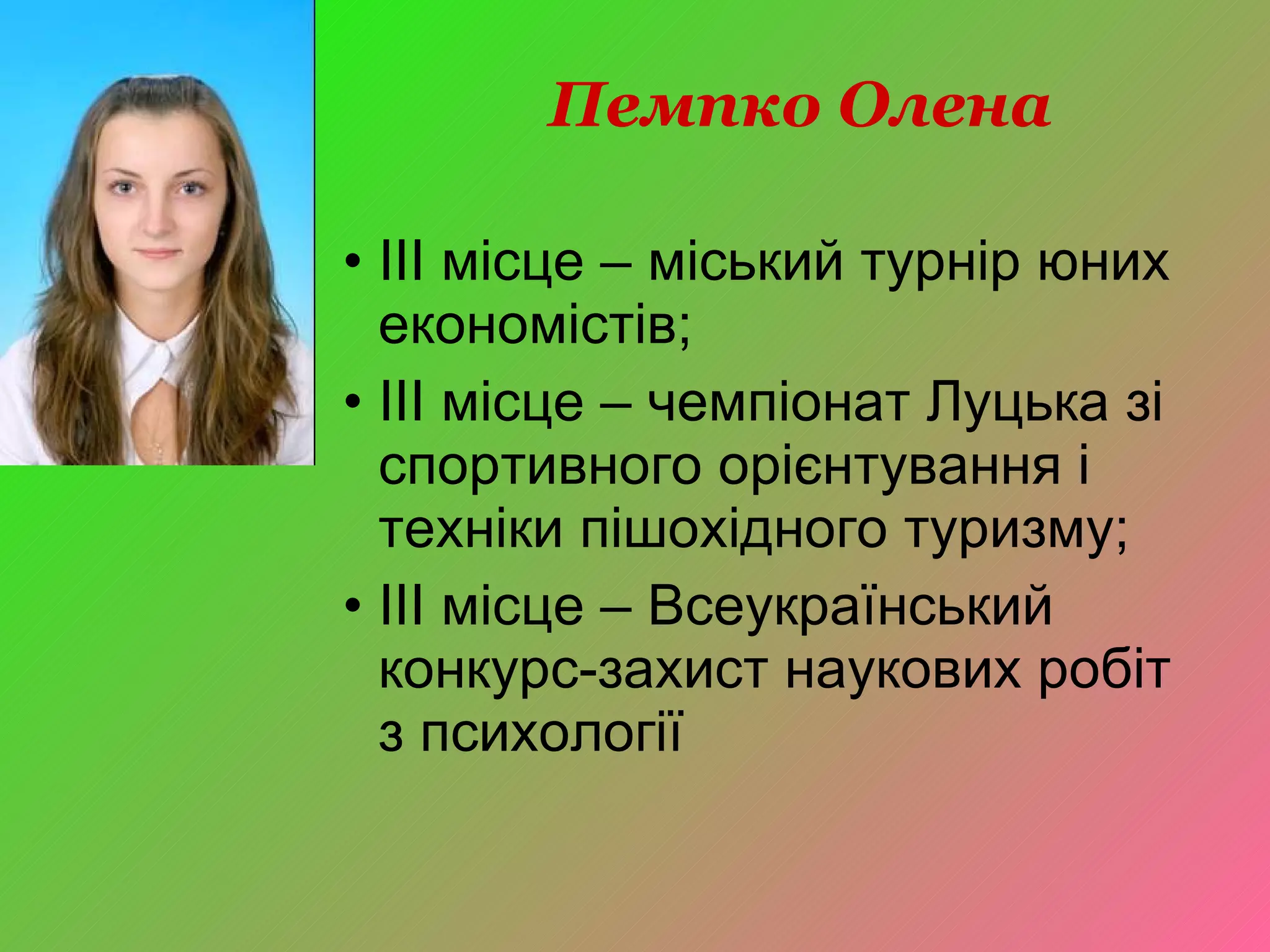 Пемпко Олена

• ІІІ місце – міський турнір юних економістів;
• ІІІ місце – чемпіонат Луцька зі спортивного орієнтування і техніки пішохідного туризму;
• ІІІ місце – Всеукраїнський конкурс-захист наукових робіт з психології